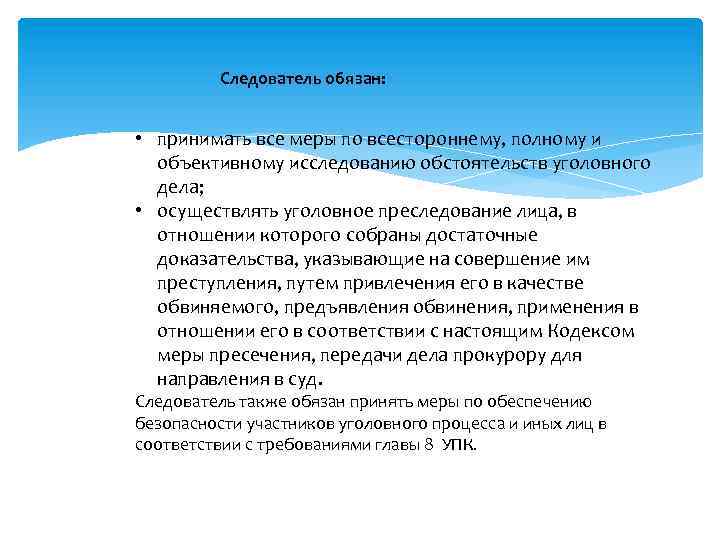 Следователь обязан:

• принимать все меры по всестороннему, полному и объективному исследованию обстоятельств уголовного дела;
• осуществлять уголовное преследование лица, в отношении которого собраны достаточные доказательства, указывающие на совершение им преступления, путем привлечения его в качестве обвиняемого, предъявления обвинения, применения в отношении его в соответствии с настоящим Кодексом меры пресечения, передачи дела прокурору для направления в суд.

Следователь также обязан принять меры по обеспечению безопасности участников уголовного процесса и иных лиц в соответствии с требованиями главы 8 УПК.